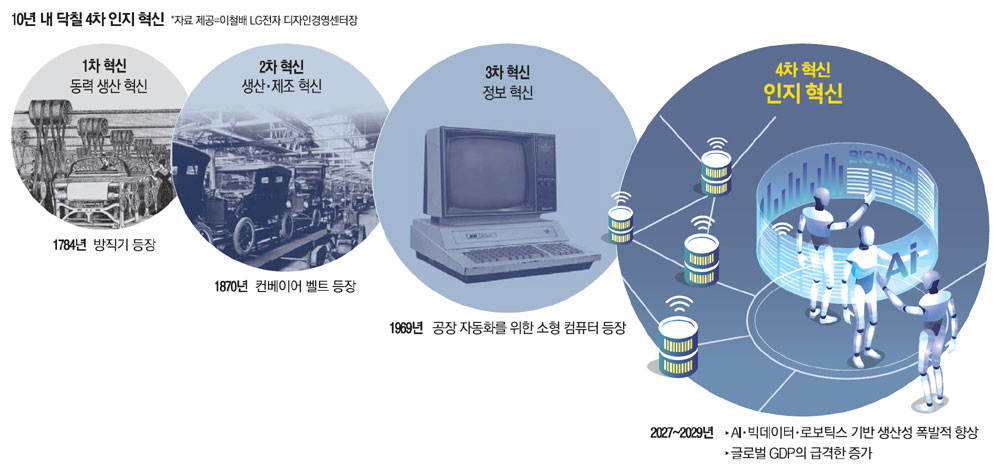 10년 내 닥칠 4차 인지 혁신 *자료 제공=이철배 LG전자 디자인경영센터장

1차 혁신
동력 생산 혁신

1784년 방직기 등장

2차 혁신
생산·제조 혁신

1870년 컨베이어 벨트 등장

3차 혁신
정보 혁신

1969년 공장 자동화를 위한 소형 컴퓨터 등장

4차 혁신
인지 혁신

BIG DATA

Ai

2027~2029년 ▸AI·빅데이터·로보틱스 기반 생산성 폭발적 향상
▸글로벌 GDP의 급격한 증가